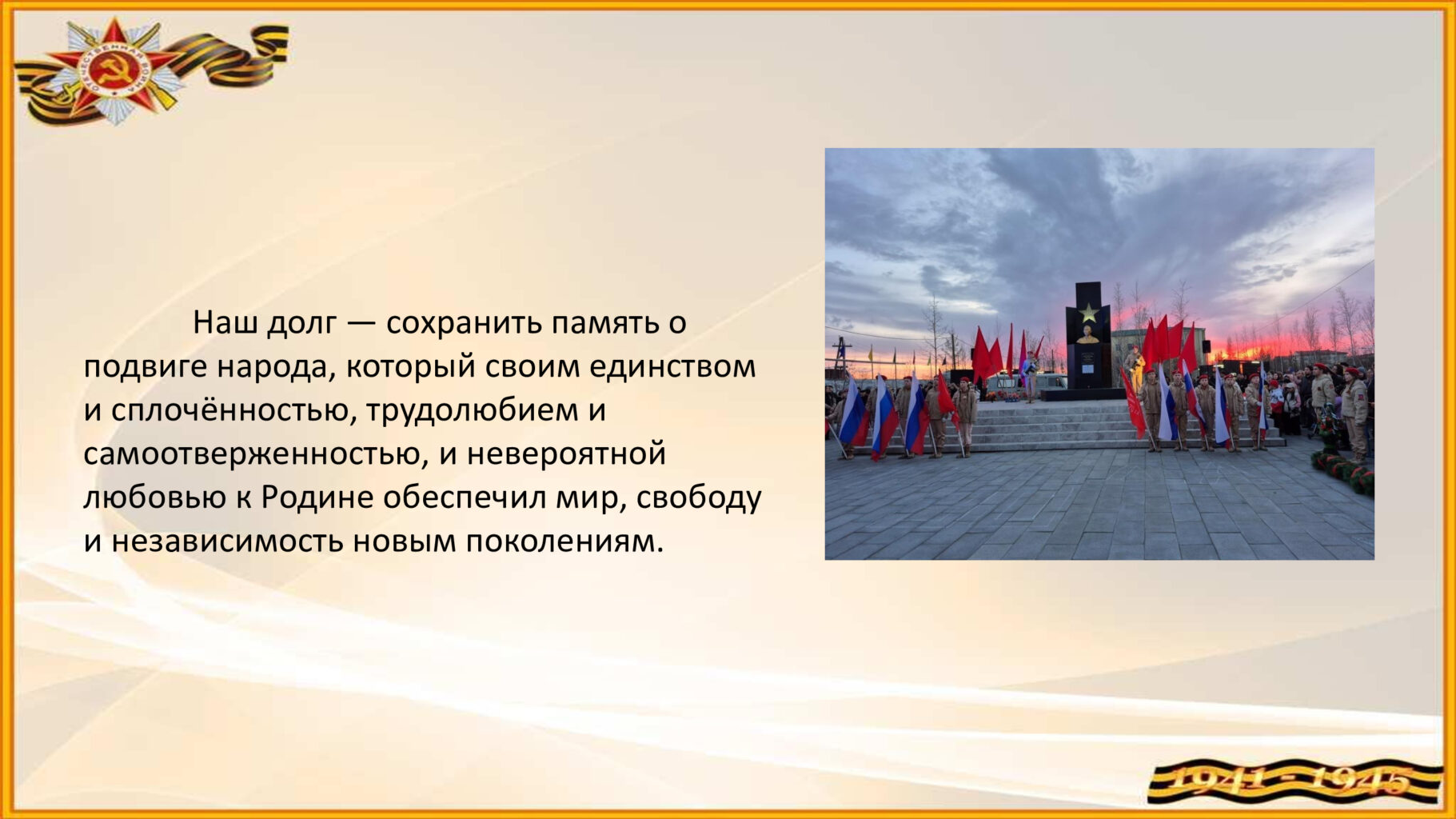 ОТЕЧЕСТВЕННАЯ ВОЙНА

Наш долг — сохранить память о подвиге народа, который своим единством и сплочённостью, трудолюбием и самоотверженностью, и невероятной любовью к Родине обеспечил мир, свободу и независимость новым поколениям.

1941 - 1945